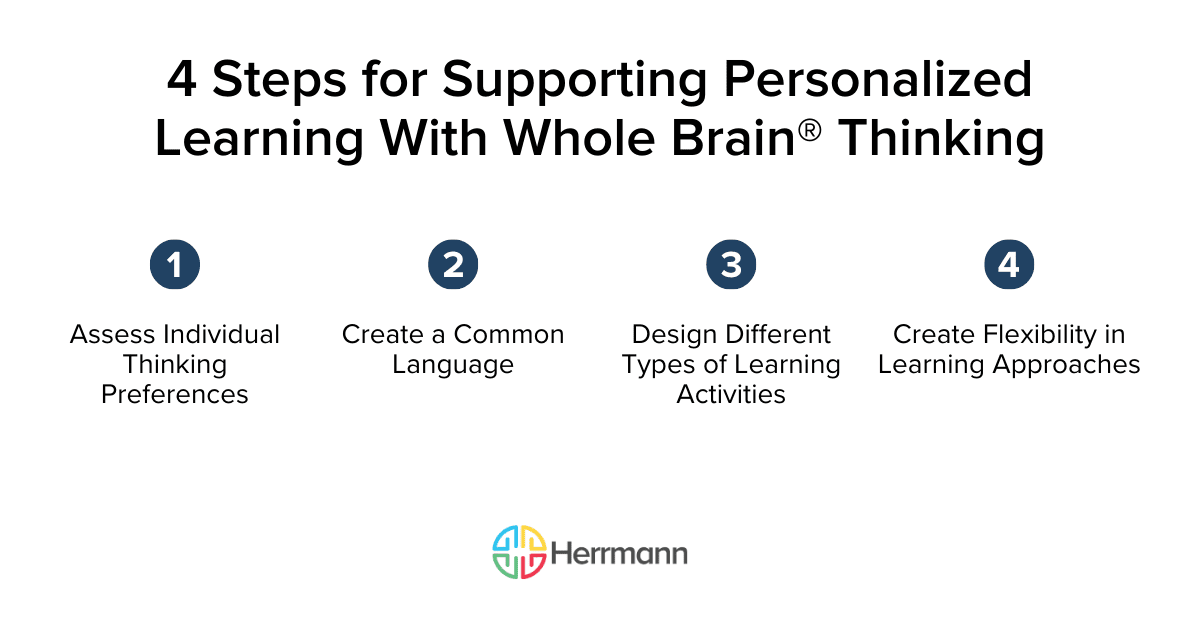 4 Steps for Supporting Personalized Learning With Whole Brain® Thinking

1

Assess Individual Thinking Preferences

2

Create a Common Language

3

Design Different Types of Learning Activities

4

Create Flexibility in Learning Approaches

Herrmann